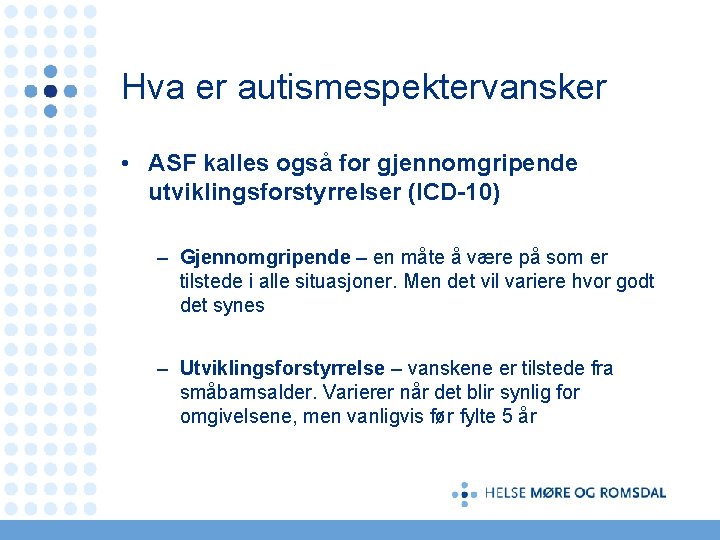 Hva er autismespektervansker

• ASF kalles også for gjennomgripende utviklingsforstyrrelser (ICD-10)

– Gjennomgripende – en måte å være på som er tilstede i alle situasjoner. Men det vil variere hvor godt det synes

– Utviklingsforstyrrelse – vanskene er tilstede fra småbarnsalder. Varierer når det blir synlig for omgivelsene, men vanligvis før fylte 5 år

HELSE MØRE OG ROMSDAL